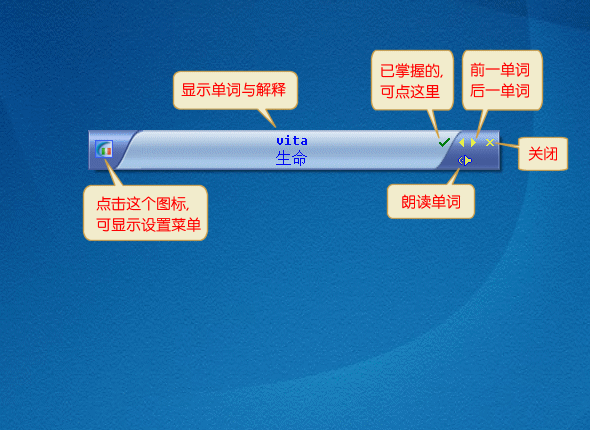 显示单词与解释

已掌握的,
可点这里

前一单词
后一单词

vita
生命

关闭

点击这个图标,
可显示设置菜单

朗读单词